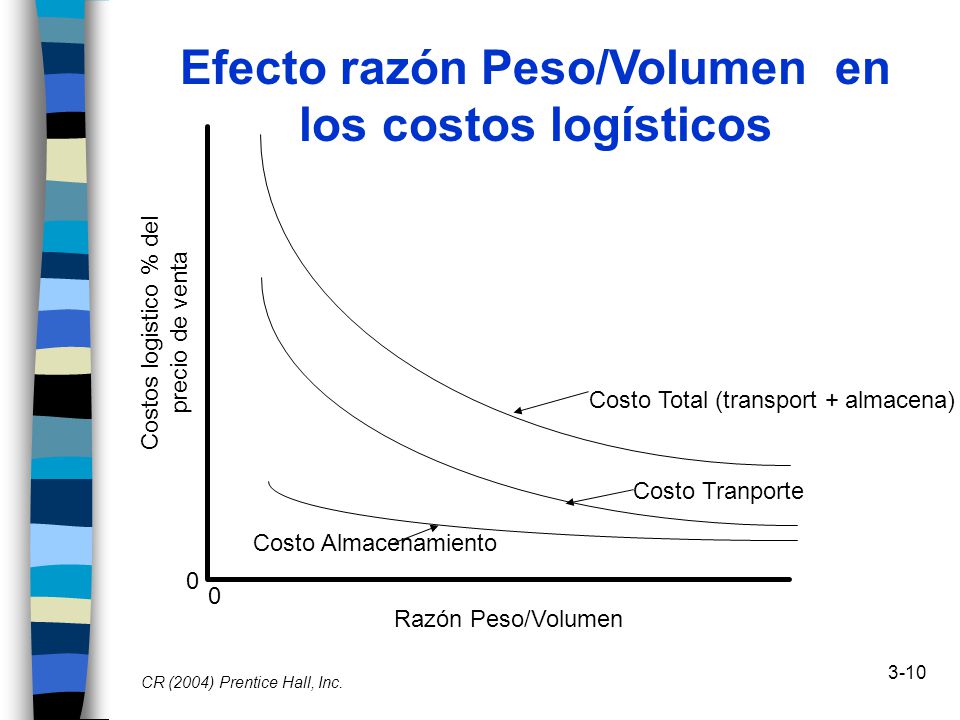 Efecto razón Peso/Volumen en los costos logísticos

Costos logistico % del precio de venta

Costo Total (transport + almacena)

Costo Tranporte

Costo Almacenamiento

0

0

Razón Peso/Volumen

CR (2004) Prentice Hall, Inc.

3-10